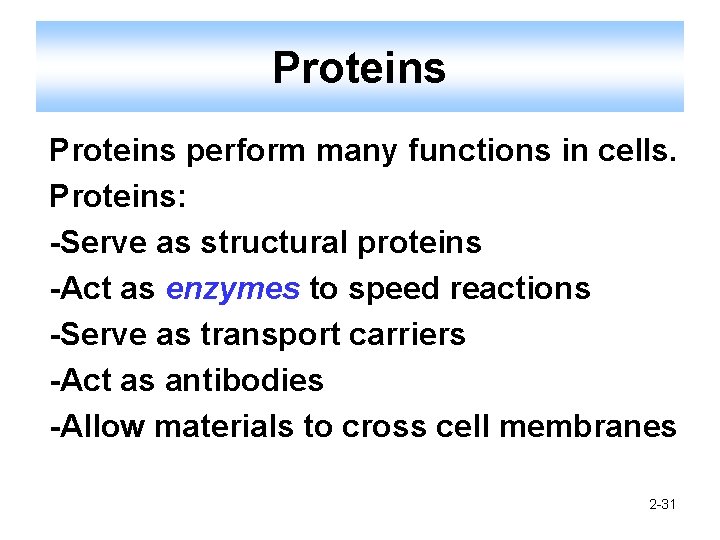 Proteins

Proteins perform many functions in cells.
Proteins:
-Serve as structural proteins
-Act as enzymes to speed reactions
-Serve as transport carriers
-Act as antibodies
-Allow materials to cross cell membranes

2-31